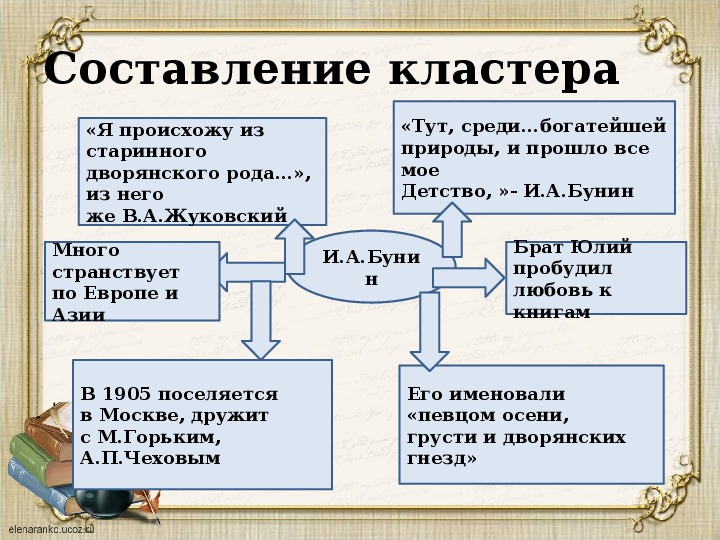 Составление кластера

«Я происхожу из старинного дворянского рода…», из него же В.А.Жуковский

«Тут, среди…богатейшей природы, и прошло все мое
Детство, »- И.А.Бунин

Много странствует по Европе и Азии

И.А.Бунин

Брат Юлий пробудил любовь к книгам

В 1905 поселяется в Москве, дружит с М.Горьким, А.П.Чеховым

Его именовали «певцом осени, грусти и дворянских гнезд»

elenarankc.ucoz.ru